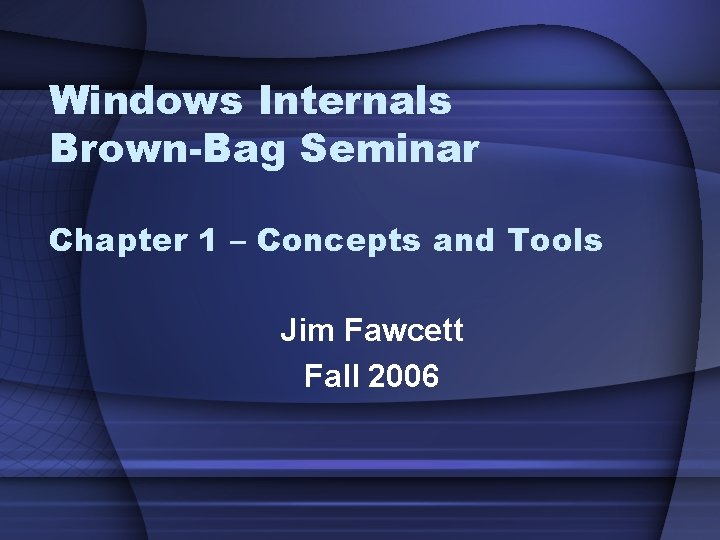 Windows Internals
Brown-Bag Seminar

Chapter 1 – Concepts and Tools

Jim Fawcett
Fall 2006